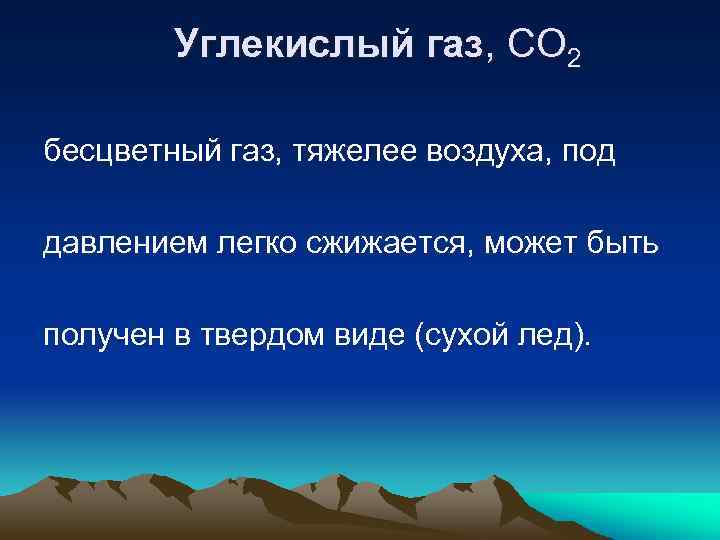 Углекислый газ, $CO_2$

бесцветный газ, тяжелее воздуха, под давлением легко сжижается, может быть получен в твердом виде (сухой лед).